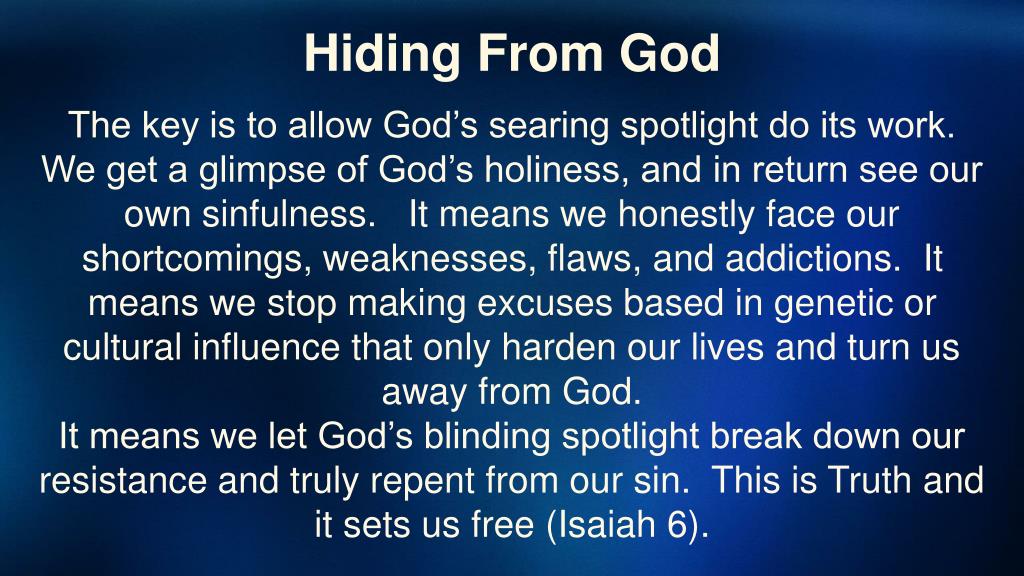 Hiding From God

The key is to allow God’s searing spotlight do its work. We get a glimpse of God’s holiness, and in return see our own sinfulness. It means we honestly face our shortcomings, weaknesses, flaws, and addictions. It means we stop making excuses based in genetic or cultural influence that only harden our lives and turn us away from God.
It means we let God’s blinding spotlight break down our resistance and truly repent from our sin. This is Truth and it sets us free (Isaiah 6).